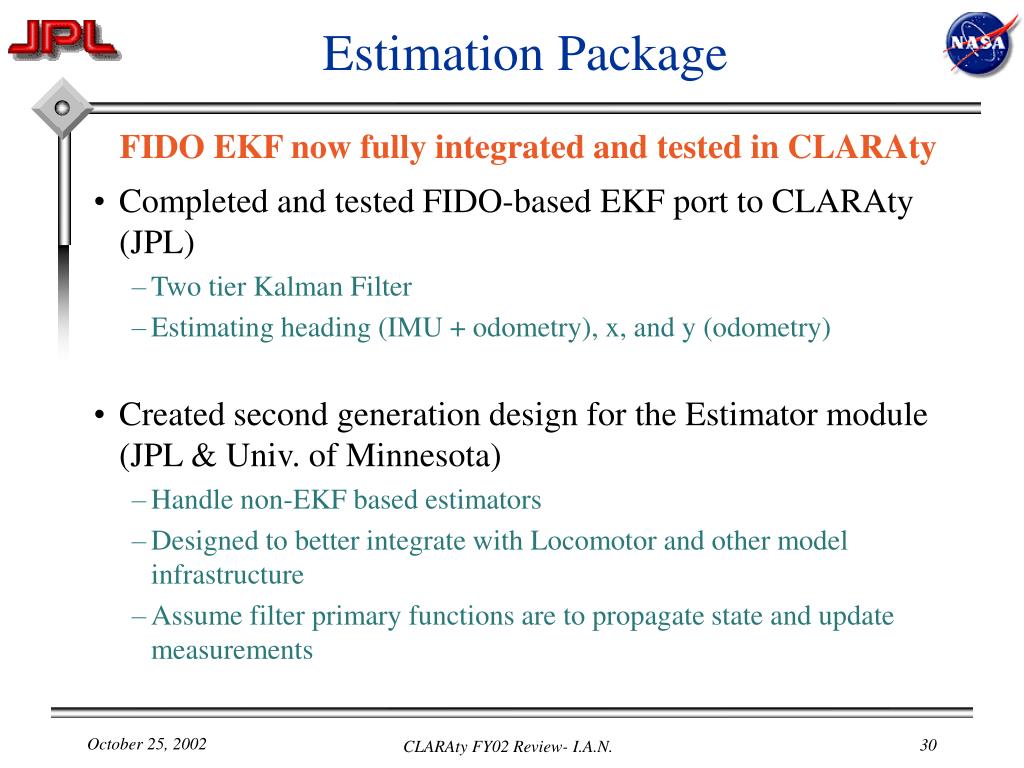 JPL

Estimation Package

NASA

FIDO EKF now fully integrated and tested in CLARAty

• Completed and tested FIDO-based EKF port to CLARAty (JPL)
– Two tier Kalman Filter
– Estimating heading (IMU + odometry), x, and y (odometry)

• Created second generation design for the Estimator module (JPL & Univ. of Minnesota)
– Handle non-EKF based estimators
– Designed to better integrate with Locomotor and other model infrastructure
– Assume filter primary functions are to propagate state and update measurements

October 25, 2002

CLARAty FY02 Review- I.A.N.

30